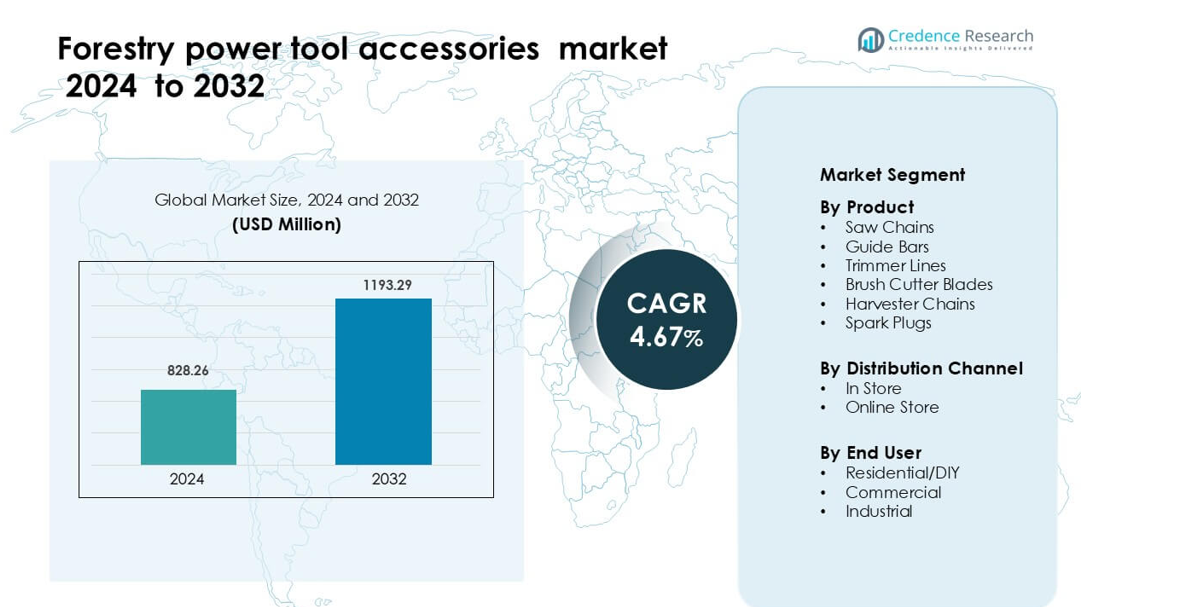 Forestry power tool accessories market 2024 to 2032

Credence Research
Actionable Insights Delivered

Global Market Size, 2024 and 2032
(USD Million)

828.26
1193.29
2024
2032

CAGR
4.67%

Market Segment

By Product
• Saw Chains
• Guide Bars
• Trimmer Lines
• Brush Cutter Blades
• Harvester Chains
• Spark Plugs

By Distribution Channel
• In Store
• Online Store

By End User
• Residential/DIY
• Commercial
• Industrial